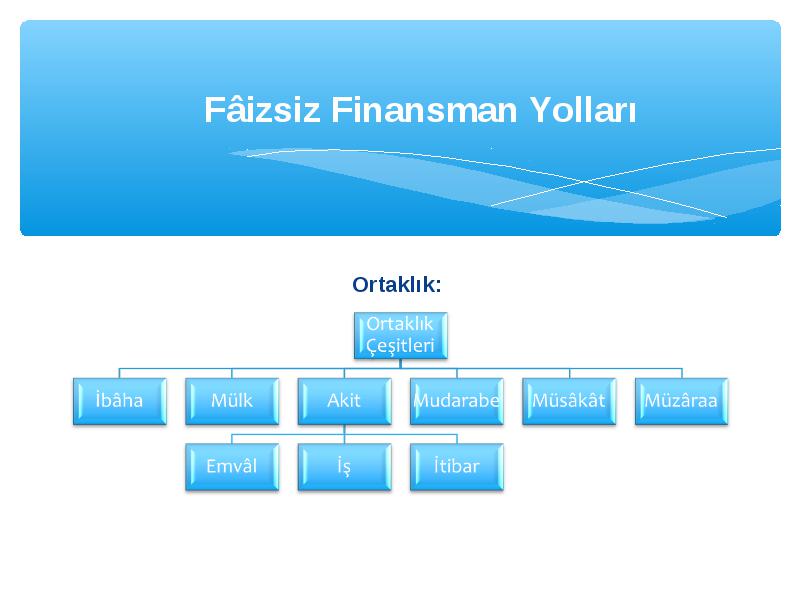 Fâizsiz Finansman Yolları

Ortaklık:

Ortaklık Çeşitleri

İbâha

Mülk

Akit

Mudarabe

Müsâkât

Müzâraa

Emvâl

İş

İtibar